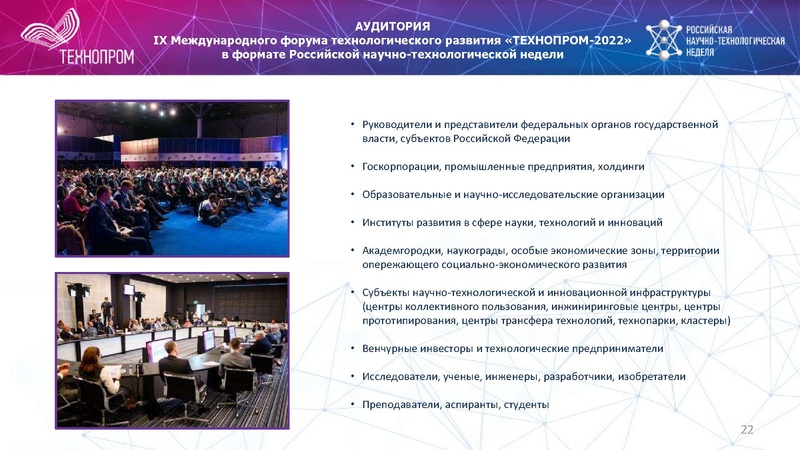 ТЕХНОПРОМ

АУДИТОРИЯ
IX Международного форума технологического развития «ТЕХНОПРОМ-2022»
в формате Российской научно-технологической недели

РОССИЙСКАЯ НАУЧНО-ТЕХНОЛОГИЧЕСКАЯ НЕДЕЛЯ

• Руководители и представители федеральных органов государственной власти, субъектов Российской Федерации

• Госкорпорации, промышленные предприятия, холдинги

• Образовательные и научно-исследовательские организации

• Институты развития в сфере науки, технологий и инноваций

• Академгородки, наукограды, особые экономические зоны, территории опережающего социально-экономического развития

• Субъекты научно-технологической и инновационной инфраструктуры (центры коллективного пользования, инжиниринговые центры, центры прототипирования, центры трансфера технологий, технопарки, кластеры)

• Венчурные инвесторы и технологические предприниматели

• Исследователи, ученые, инженеры, разработчики, изобретатели

• Преподаватели, аспиранты, студенты

22